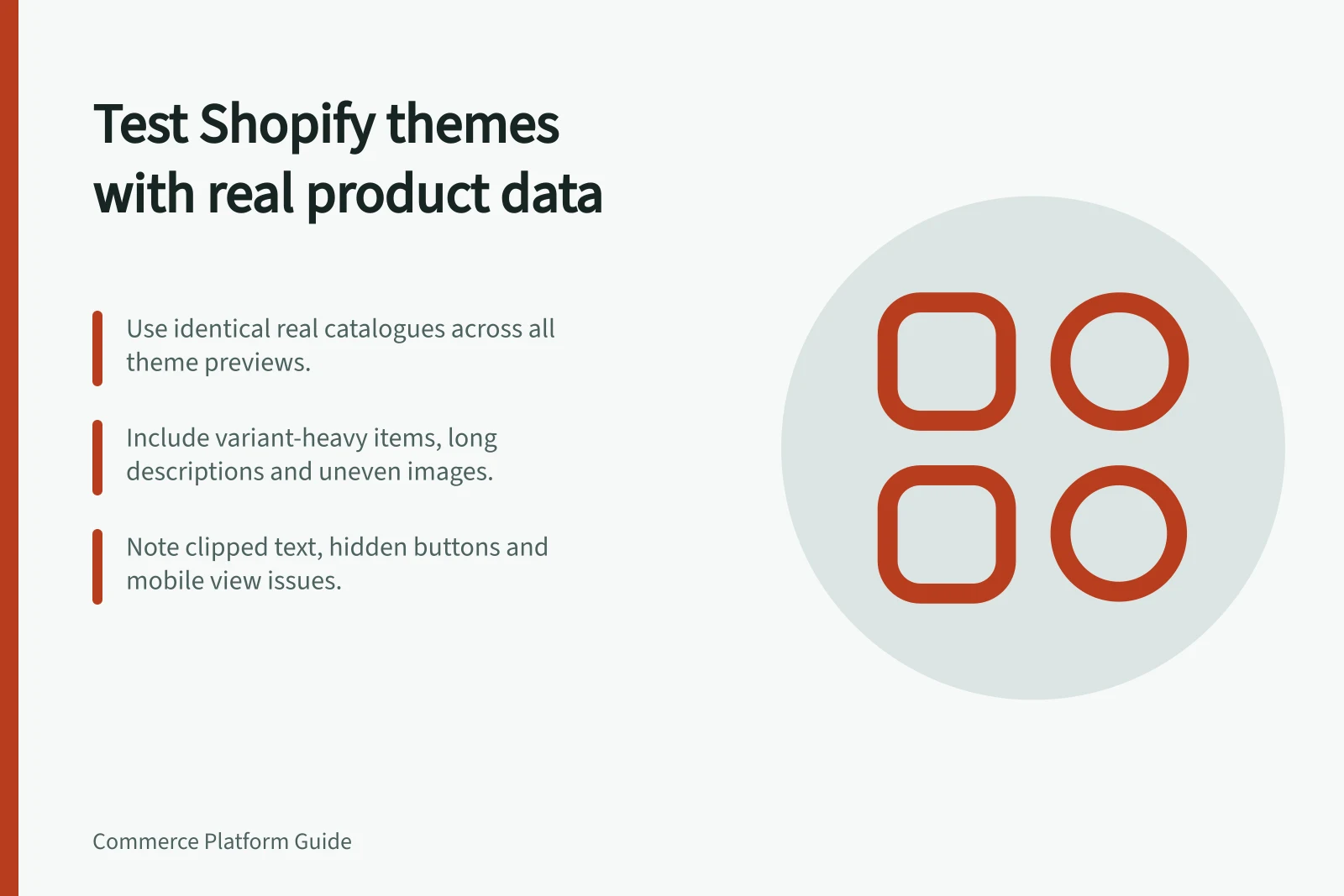 Test Shopify themes with real product data

Use identical real catalogues across all theme previews.

Include variant-heavy items, long descriptions and uneven images.

Note clipped text, hidden buttons and mobile view issues.

Commerce Platform Guide